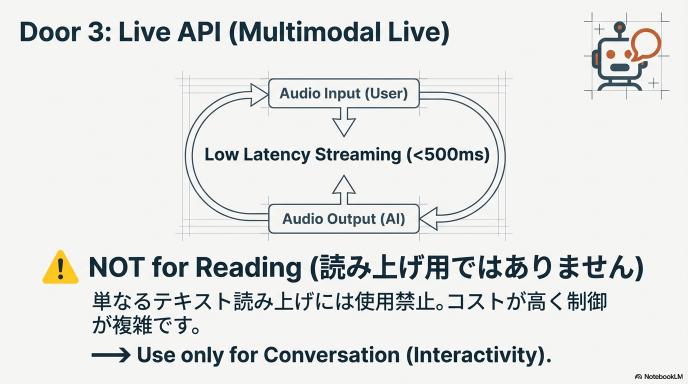 Door 3: Live API (Multimodal Live)

Audio Input (User)

Low Latency Streaming (<500ms)

Audio Output (AI)

NOT for Reading (読み上げ用ではありません)

単なるテキスト読み上げには使用禁止。コストが高く制御が複雑です。

⟶ Use only for Conversation (Interactivity).

NotebookLM